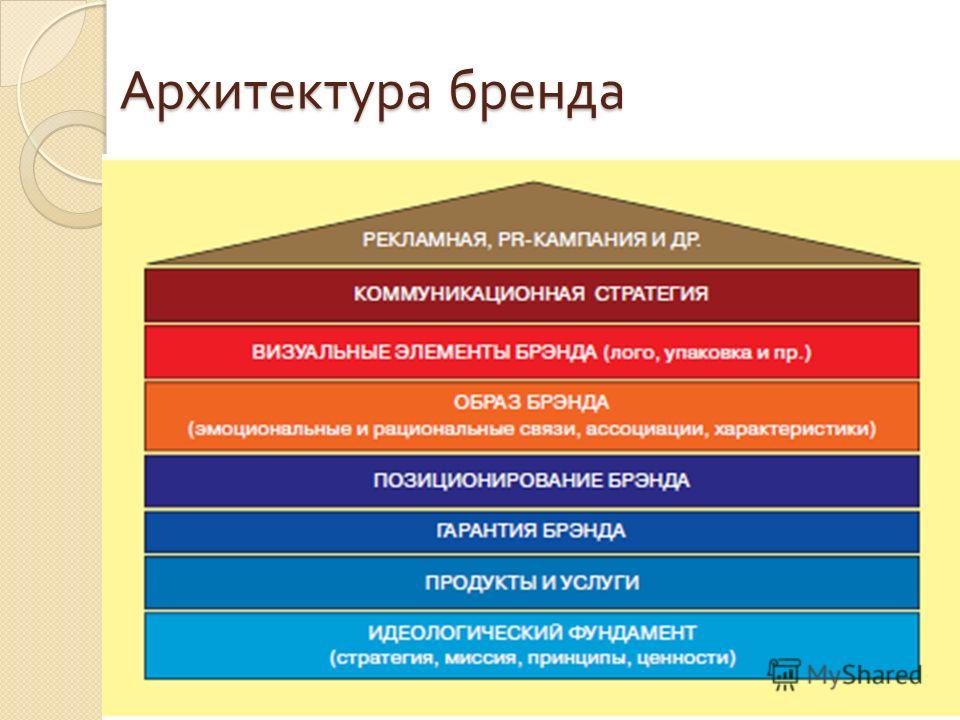 Архитектура бренда

РЕКЛАМНАЯ, PR-КАМПАНИЯ И ДР.

КОММУНИКАЦИОННАЯ СТРАТЕГИЯ

ВИЗУАЛЬНЫЕ ЭЛЕМЕНТЫ БРЭНДА (лого, упаковка и пр.)

ОБРАЗ БРЭНДА
(эмоциональные и рациональные связи, ассоциации, характеристики)

ПОЗИЦИОНИРОВАНИЕ БРЭНДА

ГАРАНТИЯ БРЭНДА

ПРОДУКТЫ И УСЛУГИ

ИДЕОЛОГИЧЕСКИЙ ФУНДАМЕНТ
(стратегия, миссия, принципы, ценности)

MyShared